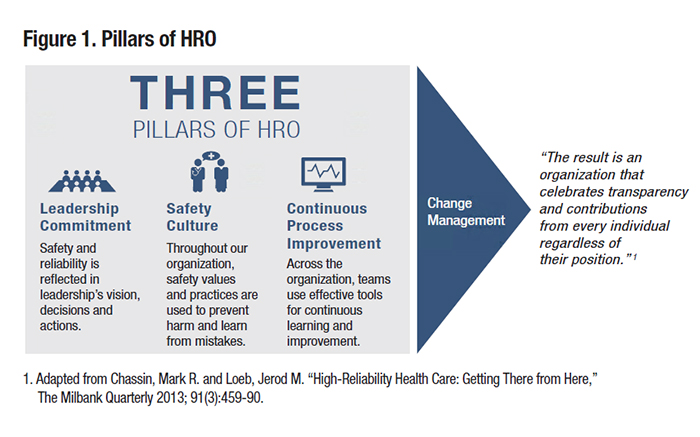 Figure 1. Pillars of HRO

THREE
PILLARS OF HRO

Leadership Commitment
Safety and reliability is reflected in leadership's vision, decisions and actions.

Safety Culture
Throughout our organization, safety values and practices are used to prevent harm and learn from mistakes.

Continuous Process Improvement
Across the organization, teams use effective tools for continuous learning and improvement.

Change Management

"The result is an organization that celebrates transparency and contributions from every individual regardless of their position."$^1$

1. Adapted from Chassin, Mark R. and Loeb, Jerod M. "High-Reliability Health Care: Getting There from Here," The Milbank Quarterly 2013; 91(3):459-90.